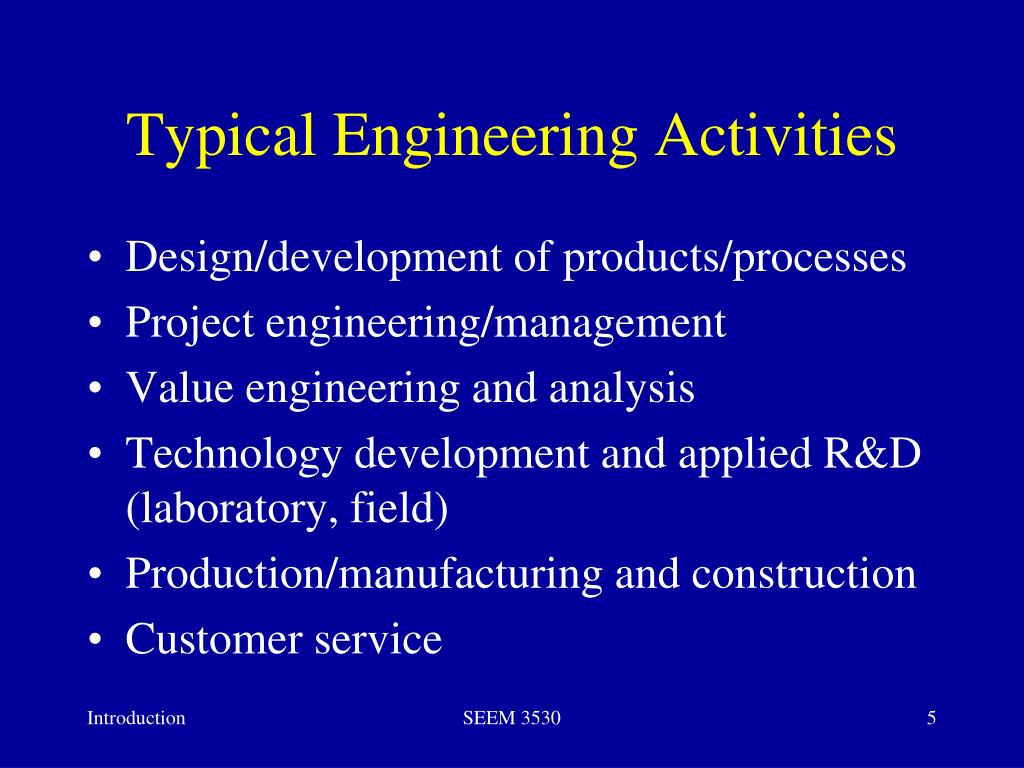 Typical Engineering Activities

• Design/development of products/processes
• Project engineering/management
• Value engineering and analysis
• Technology development and applied R&D (laboratory, field)
• Production/manufacturing and construction
• Customer service

Introduction
SEEM 3530
5